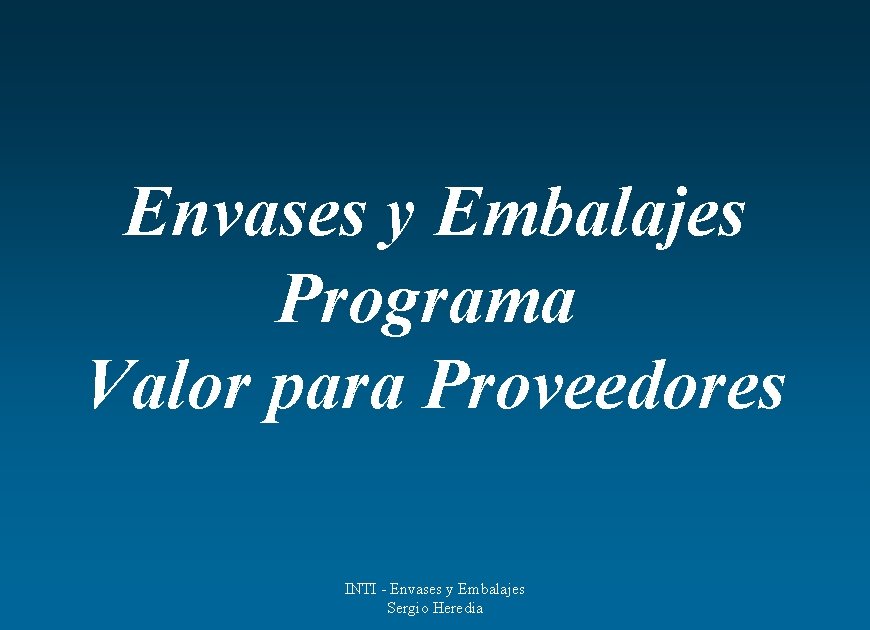 Envases y Embalajes
Programa
Valor para Proveedores

INTI - Envases y Embalajes
Sergio Heredia